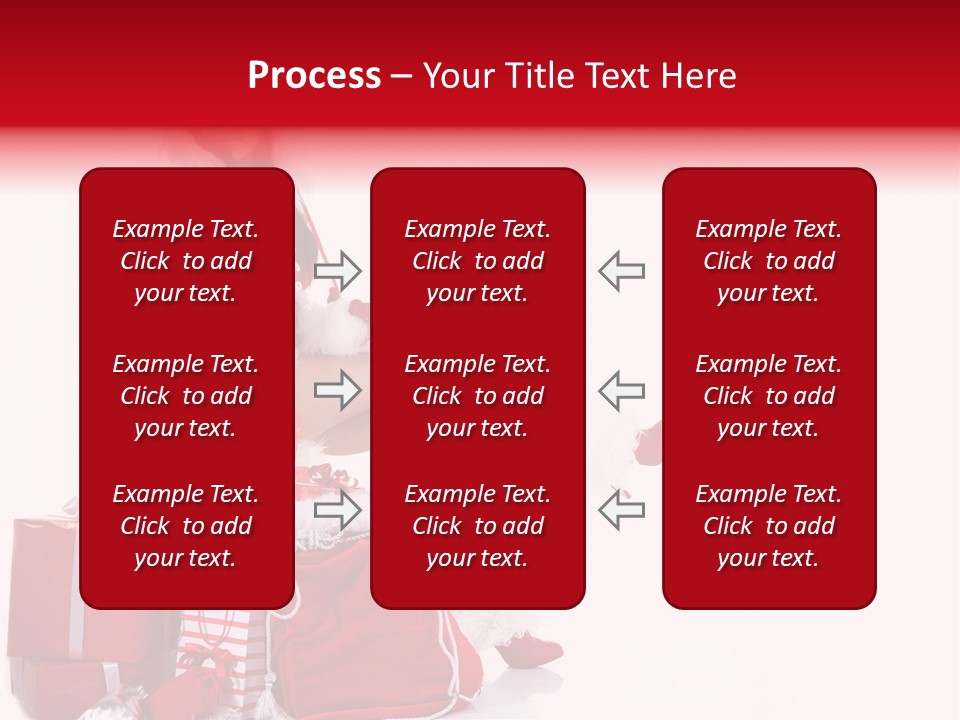 Process – Your Title Text Here

Example Text. Click to add your text.

Example Text. Click to add your text.

Example Text. Click to add your text.

Example Text. Click to add your text.

Example Text. Click to add your text.

Example Text. Click to add your text.

Example Text. Click to add your text.

Example Text. Click to add your text.

Example Text. Click to add your text.